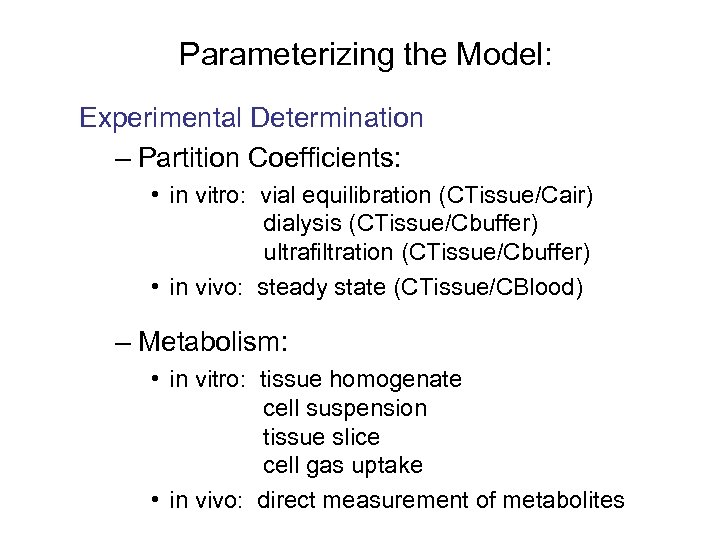 Parameterizing the Model:

Experimental Determination

– Partition Coefficients:

• in vitro: vial equilibration (CTissue/Cair)
dialysis (CTissue/Cbuffer)
ultrafiltration (CTissue/Cbuffer)

• in vivo: steady state (CTissue/CBlood)

– Metabolism:

• in vitro: tissue homogenate
cell suspension
tissue slice
cell gas uptake

• in vivo: direct measurement of metabolites